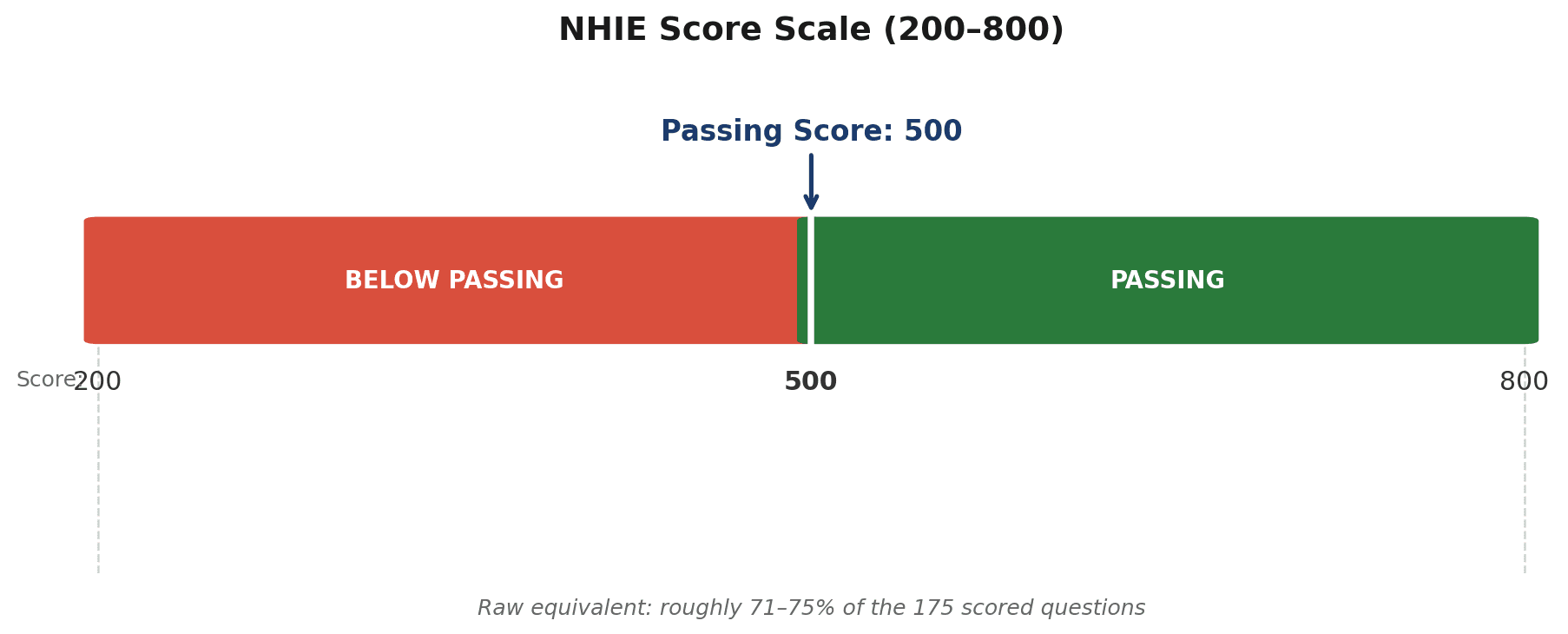 NHIE Score Scale (200–800)

Passing Score: 500

BELOW PASSING

PASSING

Score: 200

500

800

Raw equivalent: roughly 71–75% of the 175 scored questions